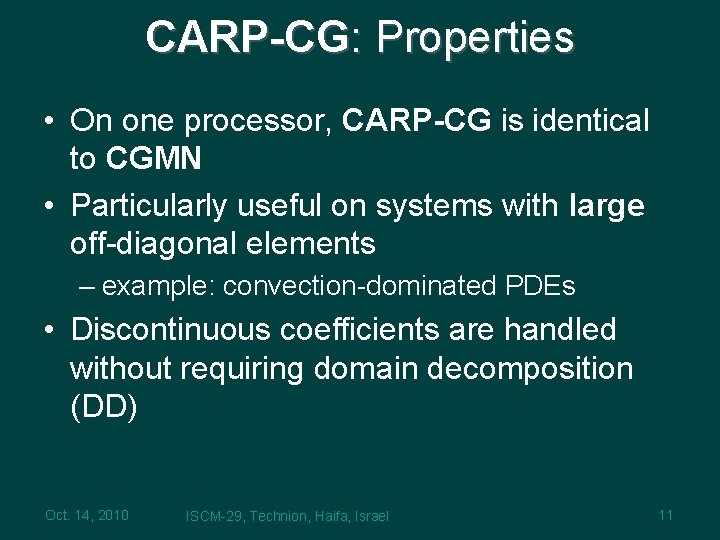 CARP-CG: Properties

• On one processor, CARP-CG is identical to CGMN

• Particularly useful on systems with large off-diagonal elements

– example: convection-dominated PDEs

• Discontinuous coefficients are handled without requiring domain decomposition (DD)

Oct. 14, 2010 ISCM-29, Technion, Haifa, Israel 11